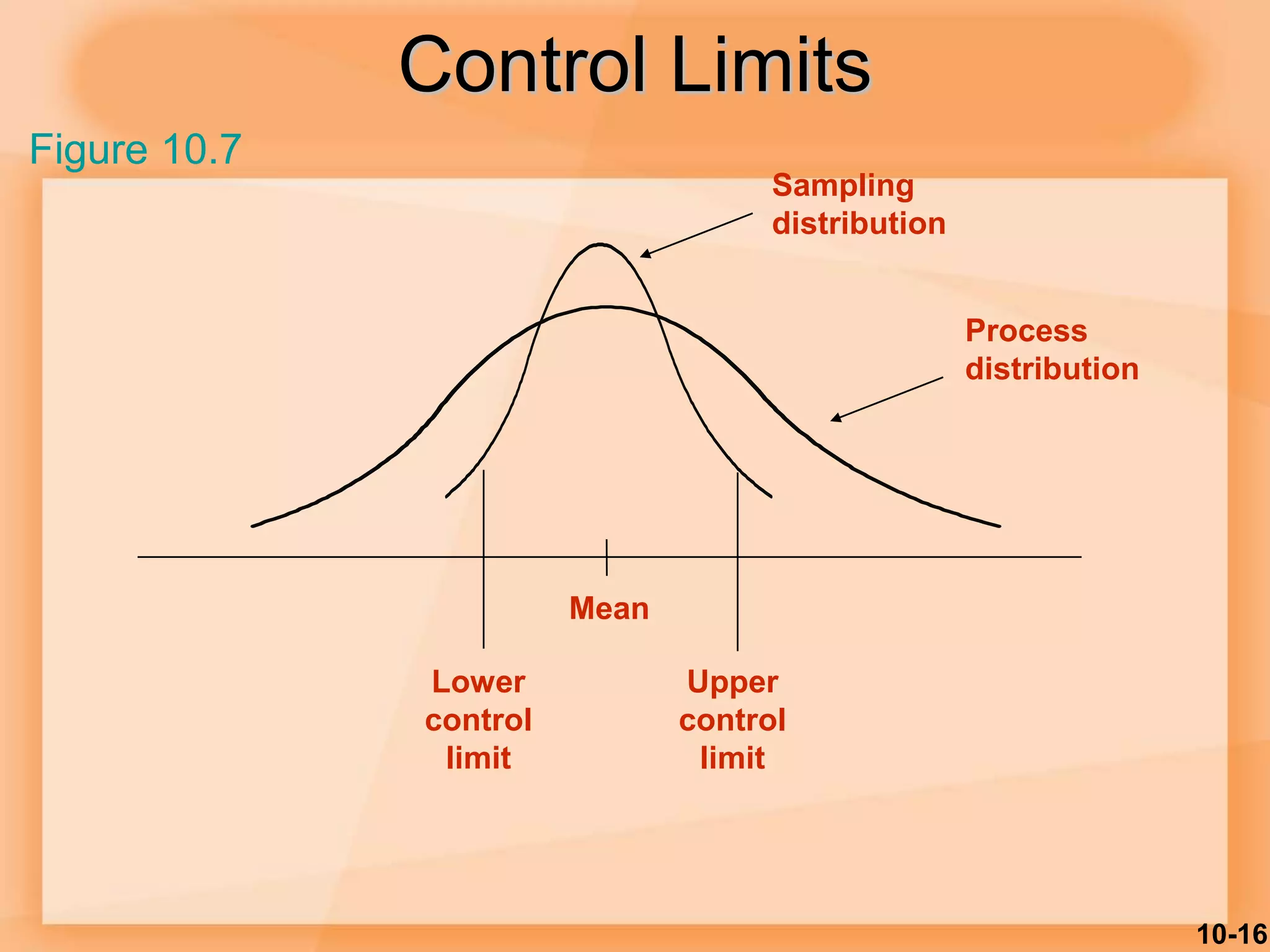 Control Limits

Figure 10.7

Sampling distribution

Process distribution

Mean

Lower control limit

Upper control limit

10-16